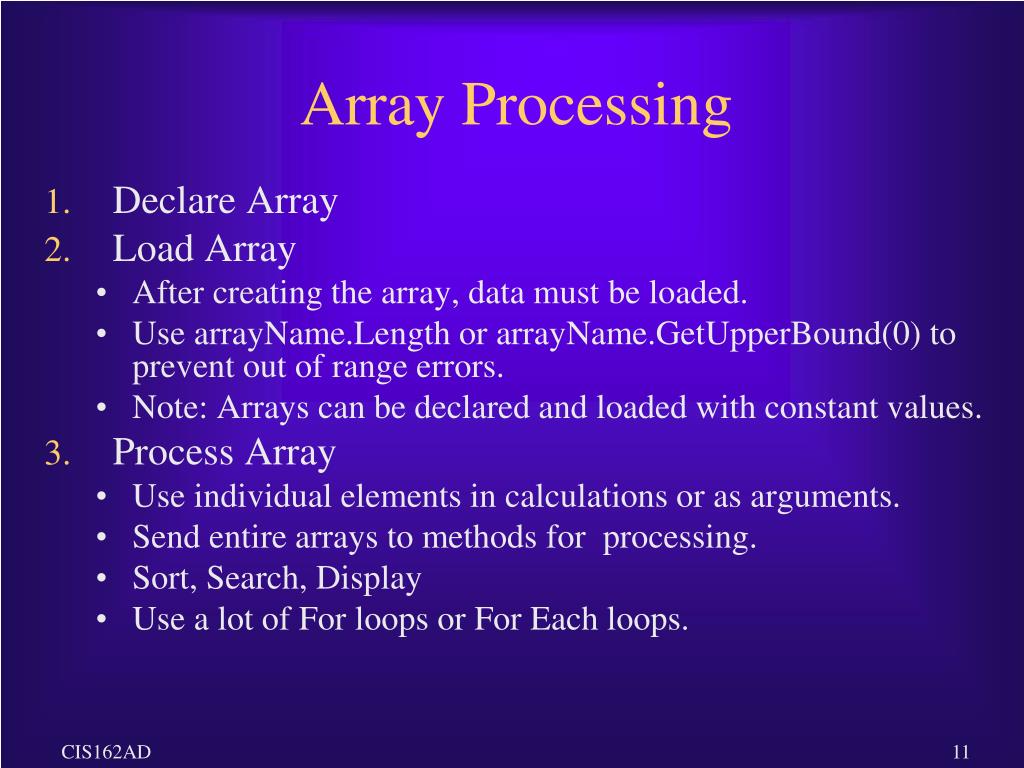 Array Processing

1. Declare Array
2. Load Array
 • After creating the array, data must be loaded.
 • Use arrayName.Length or arrayName.GetUpperBound(0) to prevent out of range errors.
 • Note: Arrays can be declared and loaded with constant values.
3. Process Array
 • Use individual elements in calculations or as arguments.
 • Send entire arrays to methods for processing.
 • Sort, Search, Display
 • Use a lot of For loops or For Each loops.

CIS162AD

11